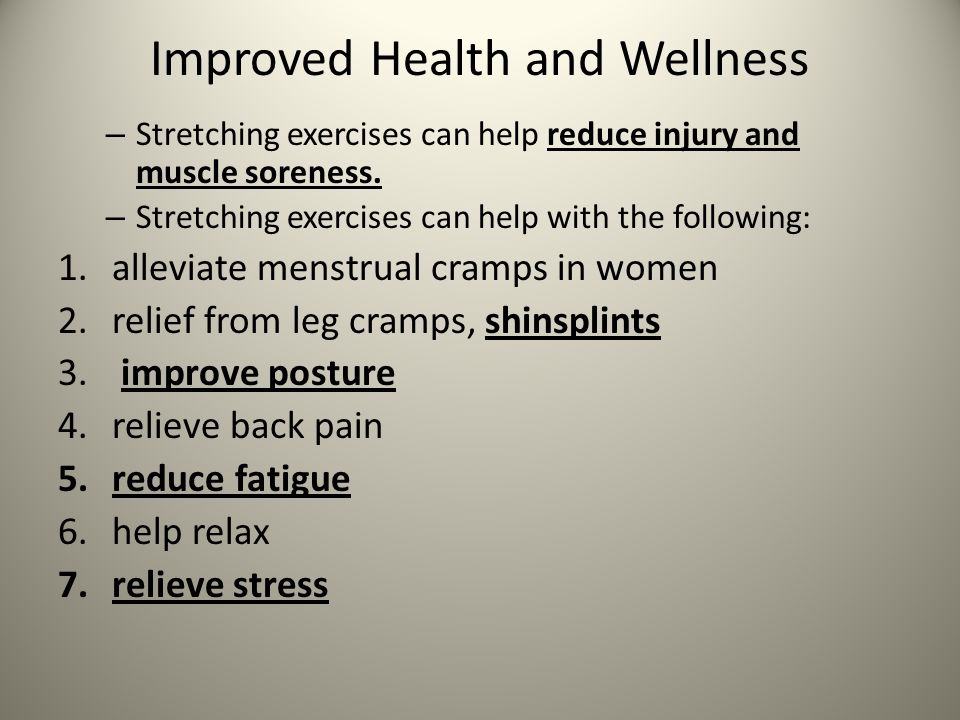 Improved Health and Wellness

– Stretching exercises can help reduce injury and muscle soreness.

– Stretching exercises can help with the following:

1. alleviate menstrual cramps in women
2. relief from leg cramps, shinsplints
3. improve posture
4. relieve back pain
5. reduce fatigue
6. help relax
7. relieve stress